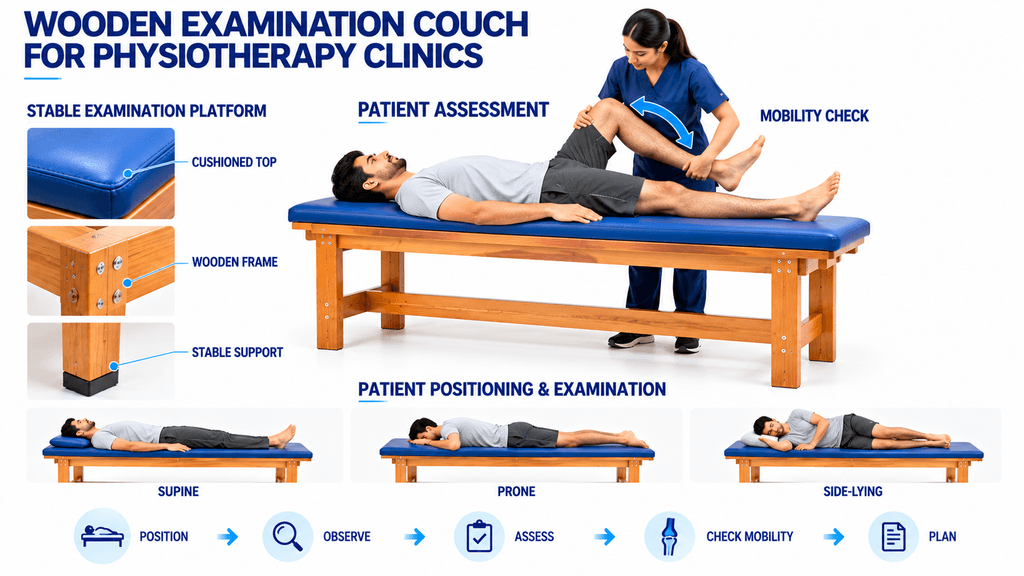 WOODEN EXAMINATION COUCH FOR PHYSIOTHERAPY CLINICS

STABLE EXAMINATION PLATFORM

CUSHIONED TOP

WOODEN FRAME

STABLE SUPPORT

PATIENT ASSESSMENT

MOBILITY CHECK

PATIENT POSITIONING & EXAMINATION

SUPINE

PRONE

SIDE-LYING

POSITION

OBSERVE

ASSESS

CHECK MOBILITY

PLAN